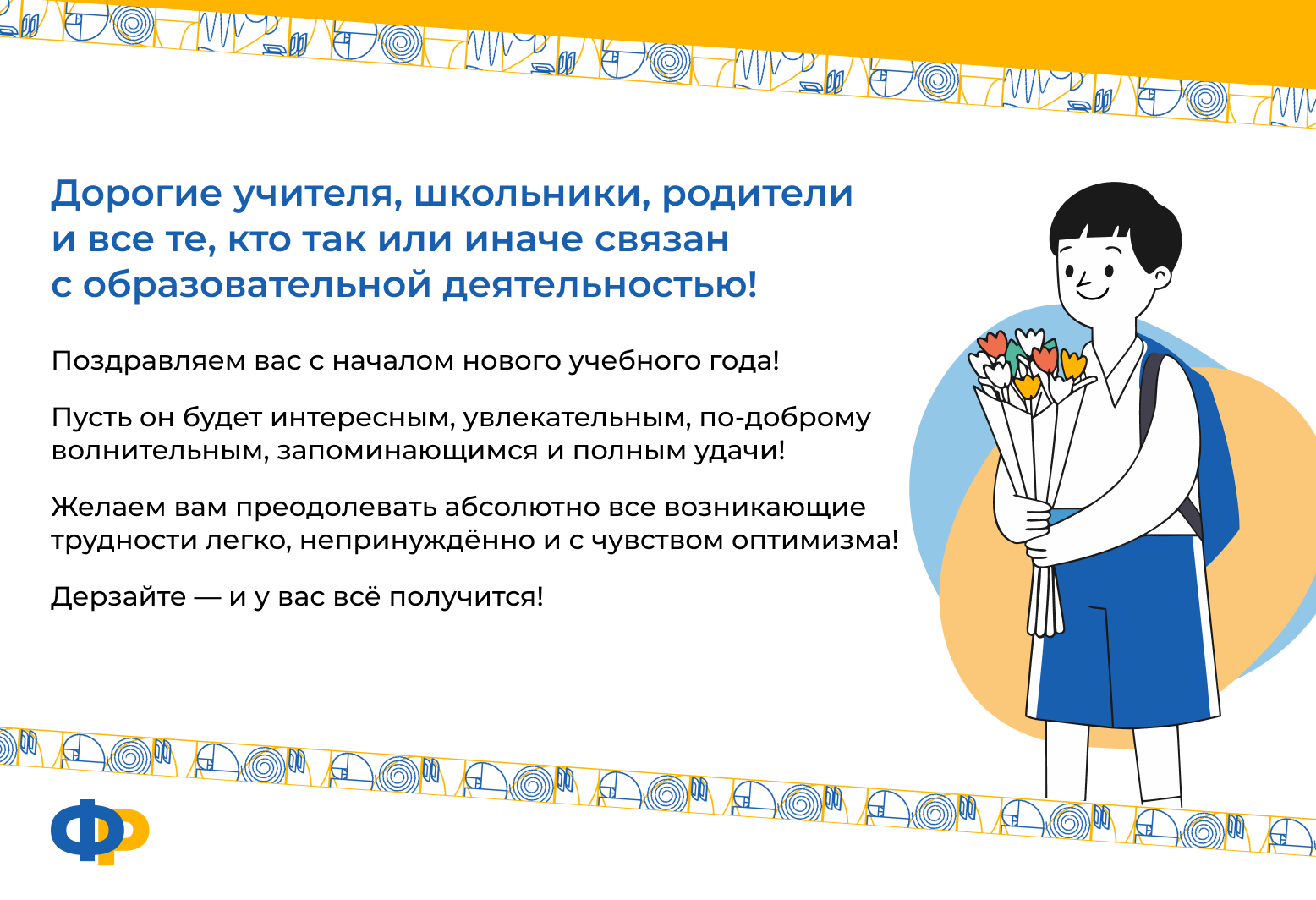 Дорогие учителя, школьники, родители и все те, кто так или иначе связан с образовательной деятельностью!

Поздравляем вас с началом нового учебного года!

Пусть он будет интересным, увлекательным, по-доброму волнительным, запоминающимся и полным удачи!

Желаем вам преодолевать абсолютно все возникающие трудности легко, непринуждённо и с чувством оптимизма!

Дерзайте — и у вас всё получится!

ФР